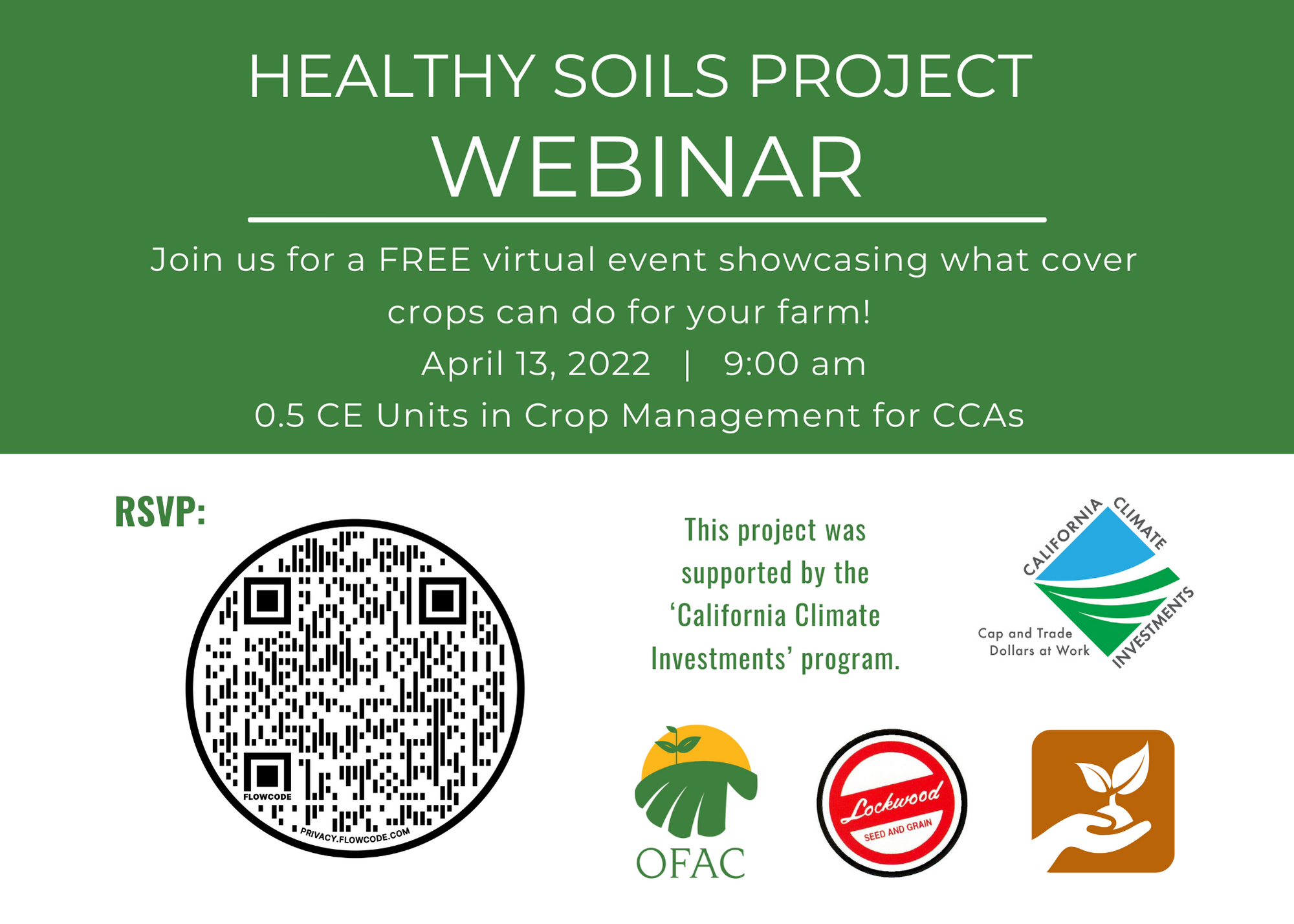 HEALTHY SOILS PROJECT
WEBINAR

Join us for a FREE virtual event showcasing what cover crops can do for your farm!

April 13, 2022 | 9:00 am

0.5 CE Units in Crop Management for CCAs

RSVP:

FLOWCODE
PRIVACY.FLOWCODE.COM

This project was supported by the 'California Climate Investments' program.

CALIFORNIA CLIMATE INVESTMENTS
Cap and Trade Dollars at Work

OFAC

Lockwood
SEED AND GRAIN